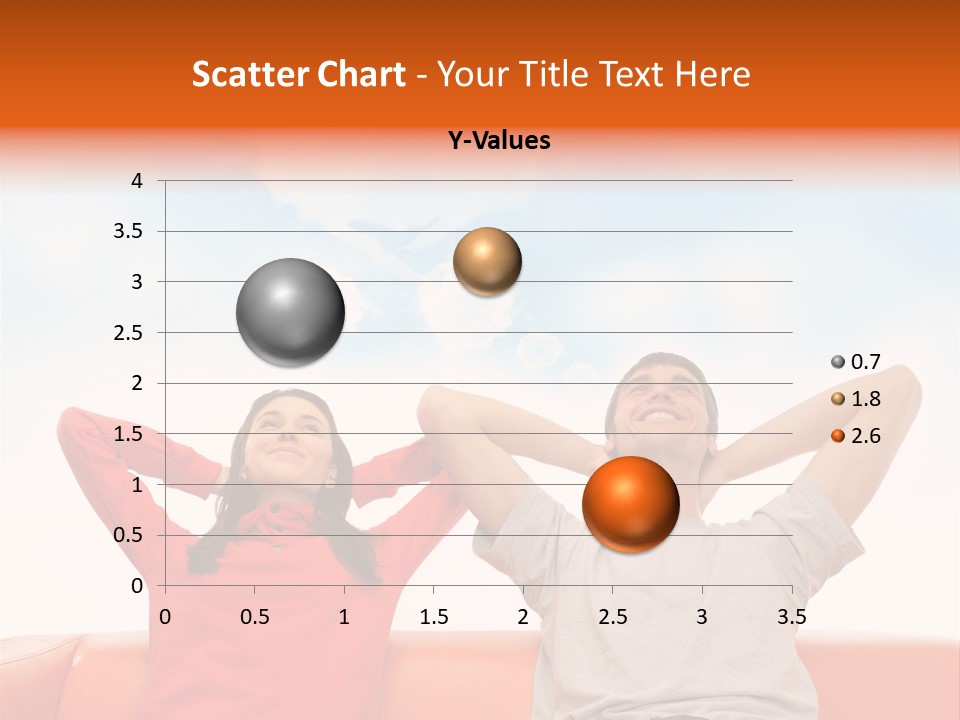 Scatter Chart - Your Title Text Here

Y-Values

4
3.5
3
2.5
2
1.5
1
0.5
0

0 0.5 1 1.5 2 2.5 3 3.5

0.7
1.8
2.6